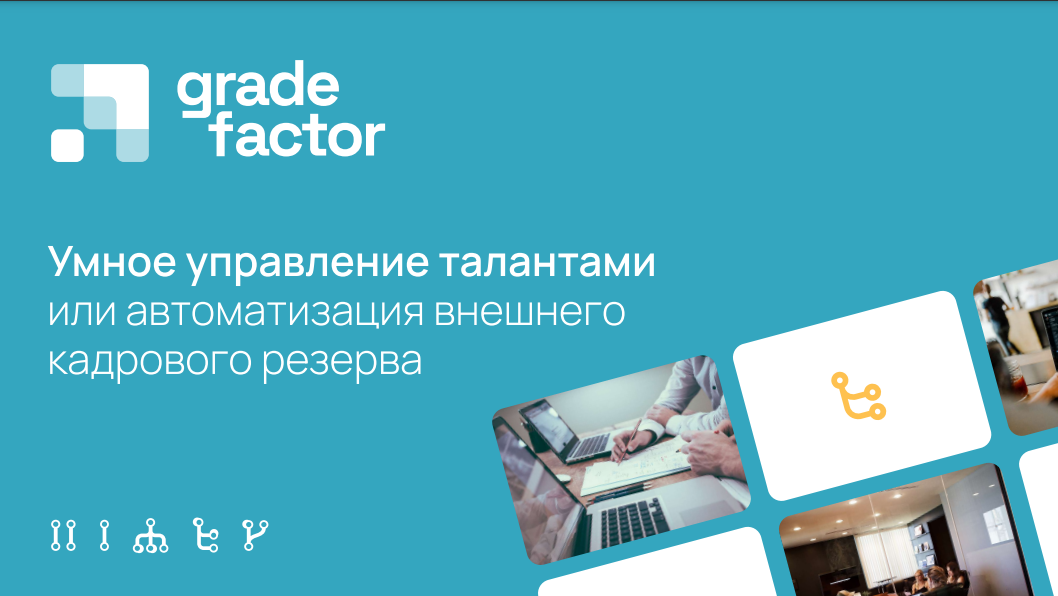 grade factor

Умное управление талантами или автоматизация внешнего кадрового резерва